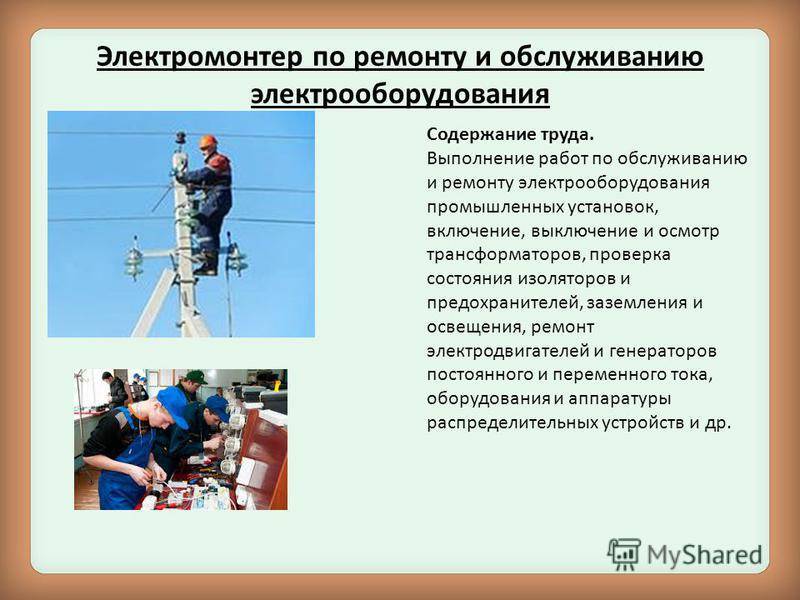 Электромонтер по ремонту и обслуживанию электрооборудования

Содержание труда.
Выполнение работ по обслуживанию и ремонту электрооборудования промышленных установок, включение, выключение и осмотр трансформаторов, проверка состояния изоляторов и предохранителей, заземления и освещения, ремонт электродвигателей и генераторов постоянного и переменного тока, оборудования и аппаратуры распределительных устройств и др.

MyShared